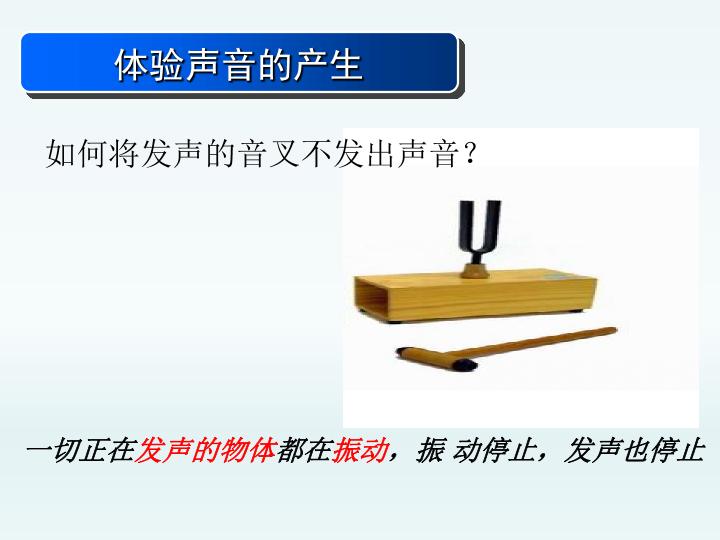 体验声音的产生

如何将发声的音叉不发出声音？

一切正在发声的物体都在振动，振 动停止，发声也停止